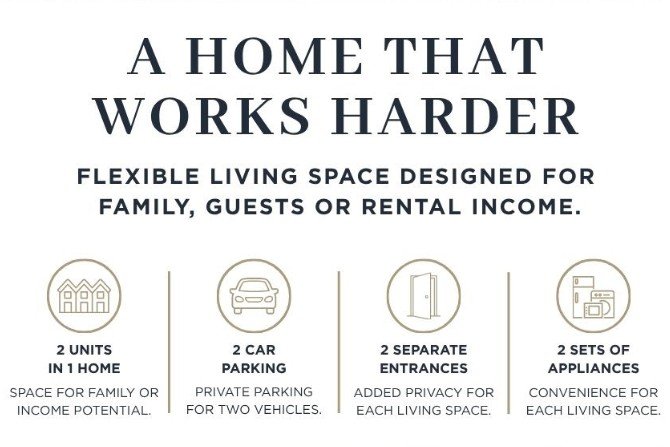 A HOME THAT WORKS HARDER

FLEXIBLE LIVING SPACE DESIGNED FOR FAMILY, GUESTS OR RENTAL INCOME.

2 UNITS IN 1 HOME

SPACE FOR FAMILY OR INCOME POTENTIAL.

2 CAR PARKING

PRIVATE PARKING FOR TWO VEHICLES.

2 SEPARATE ENTRANCES

ADDED PRIVACY FOR EACH LIVING SPACE.

2 SETS OF APPLIANCES

CONVENIENCE FOR EACH LIVING SPACE.